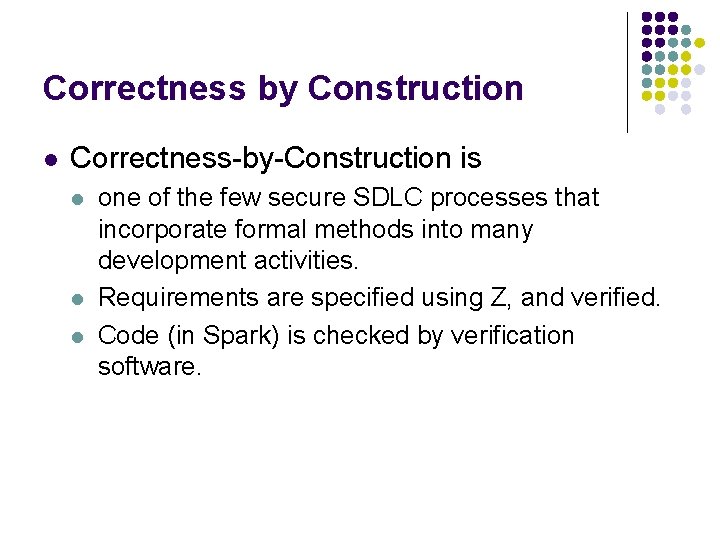 Correctness by Construction

- Correctness-by-Construction is
  - one of the few secure SDLC processes that incorporate formal methods into many development activities.
  - Requirements are specified using Z, and verified.
  - Code (in Spark) is checked by verification software.